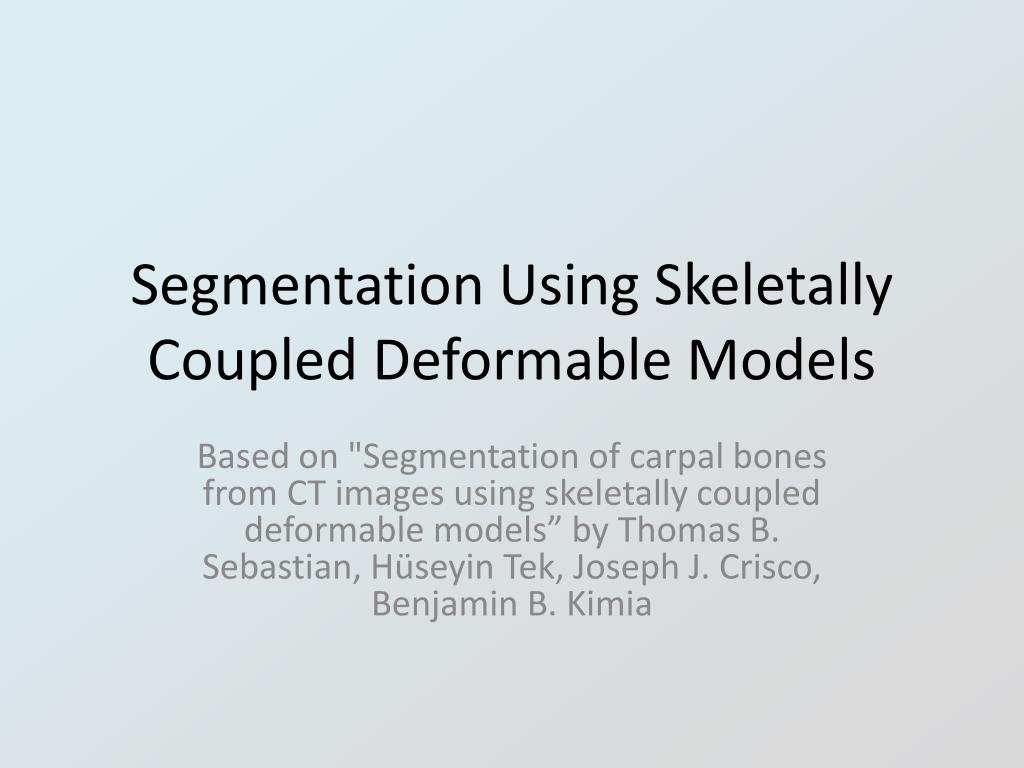 Segmentation Using Skeletally Coupled Deformable Models

Based on "Segmentation of carpal bones from CT images using skeletally coupled deformable models” by Thomas B. Sebastian, Hüseyin Tek, Joseph J. Crisco, Benjamin B. Kimia